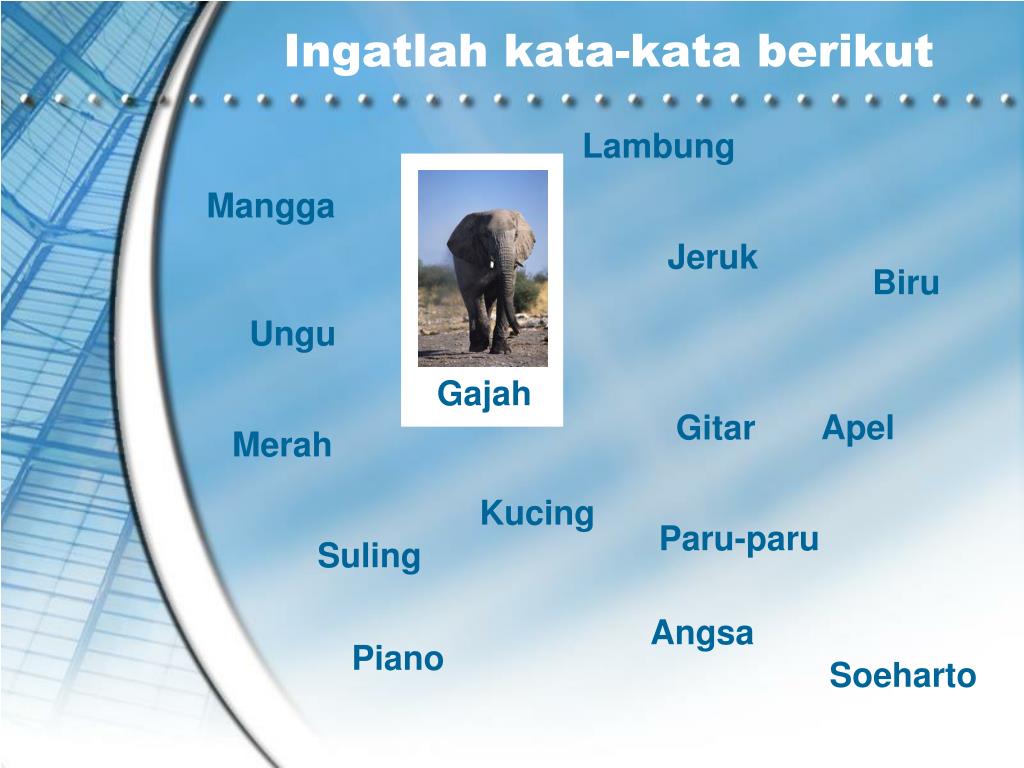 Ingatlah kata-kata berikut

Lambung

Mangga

Jeruk

Biru

Ungu

Gajah

Gitar

Apel

Merah

Kucing

Paru-paru

Suling

Angsa

Piano

Soeharto